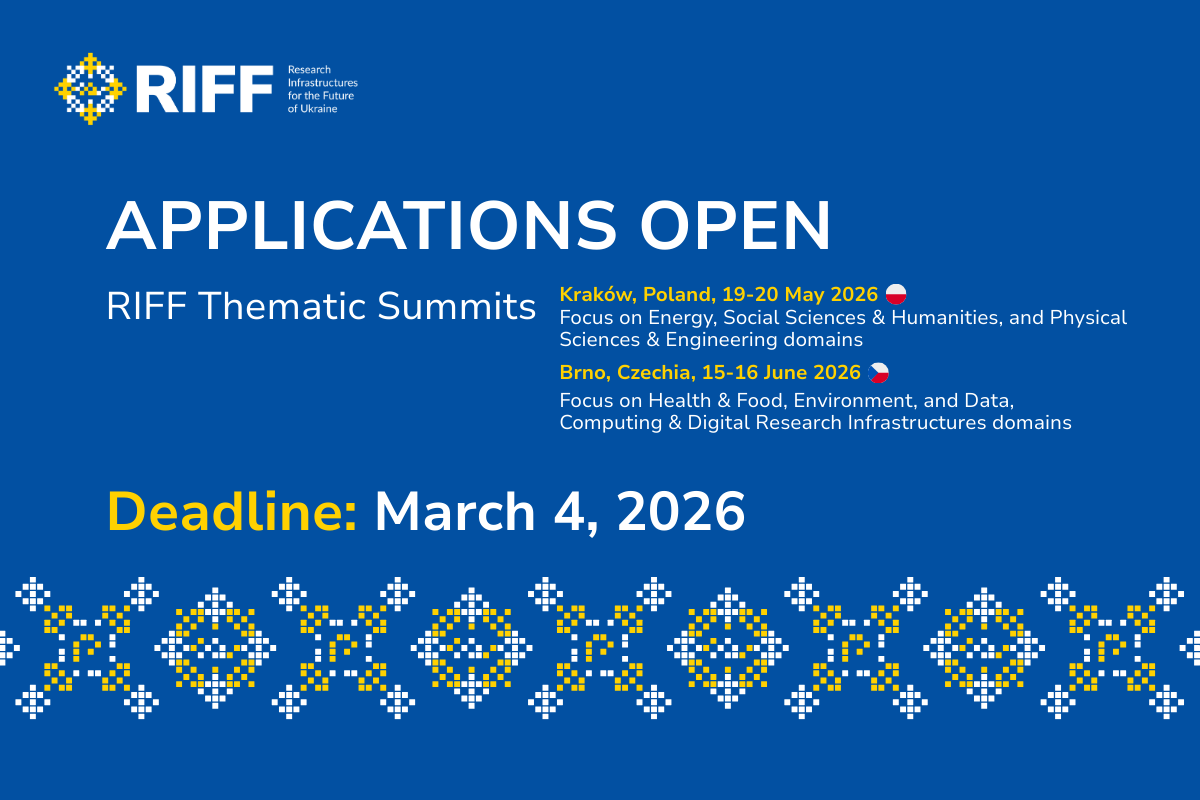 RIFF Research Infrastructures for the Future of Ukraine

APPLICATIONS OPEN

RIFF Thematic Summits

Kraków, Poland, 19-20 May 2026
Focus on Energy, Social Sciences & Humanities, and Physical Sciences & Engineering domains

Brno, Czechia, 15-16 June 2026
Focus on Health & Food, Environment, and Data, Computing & Digital Research Infrastructures domains

Deadline: March 4, 2026